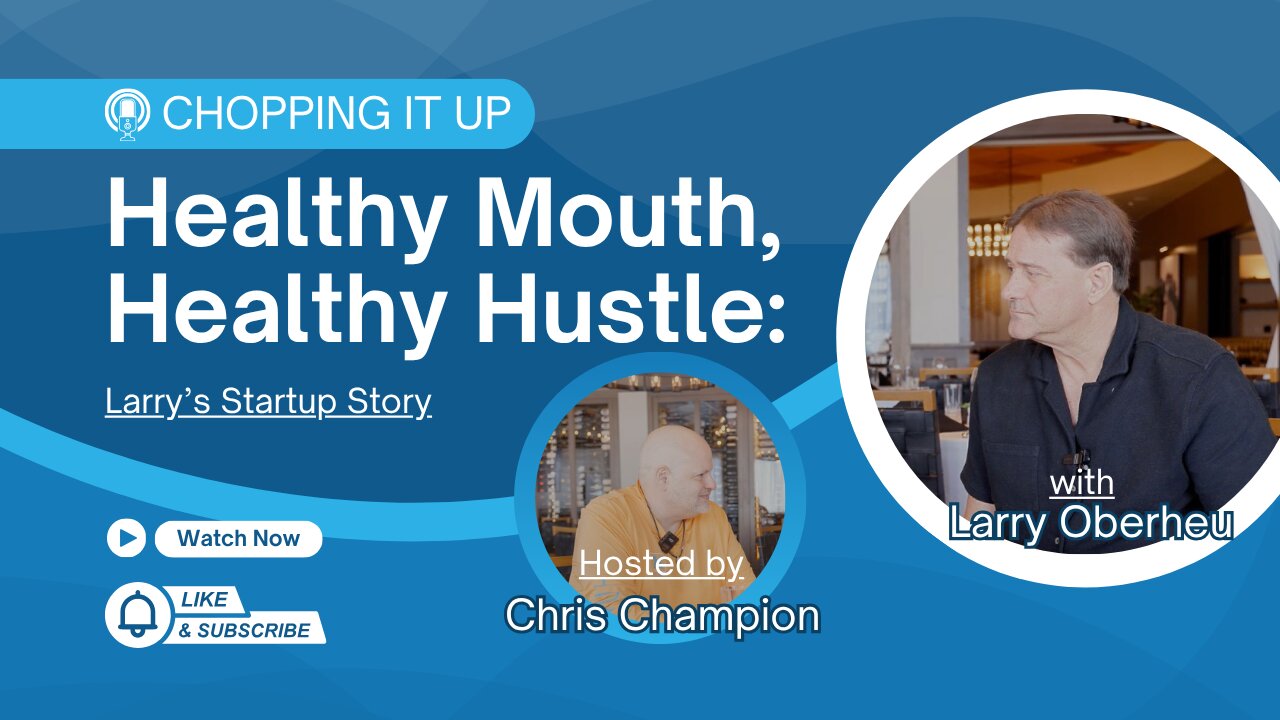 CHOPPING IT UP

Healthy Mouth, Healthy Hustle:

Larry's Startup Story

Watch Now

LIKE & SUBSCRIBE

Hosted by
Chris Champion

with
Larry Oberheu